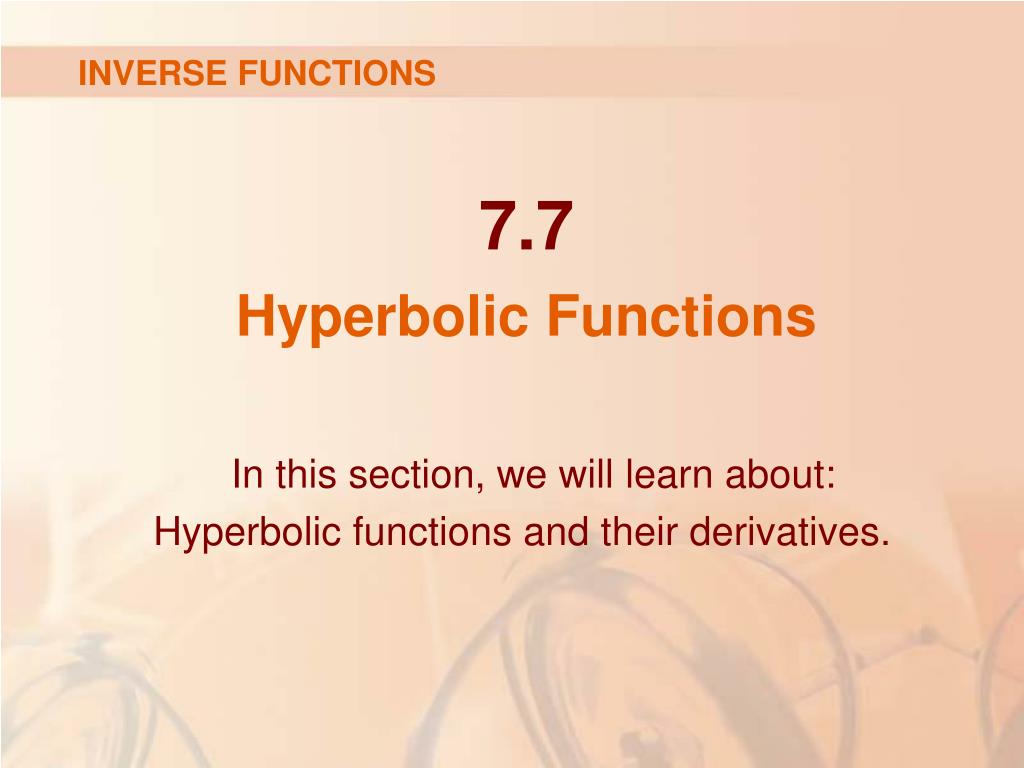 INVERSE FUNCTIONS

7.7

Hyperbolic Functions

In this section, we will learn about:
Hyperbolic functions and their derivatives.